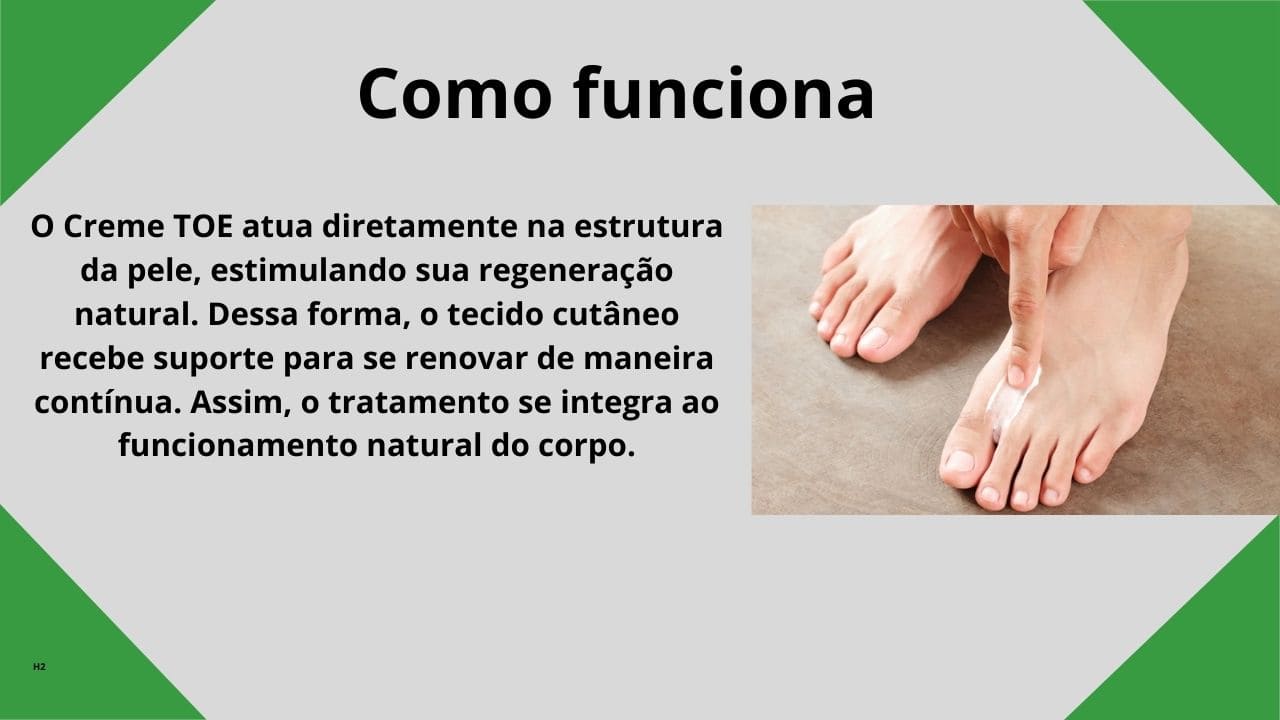 Como funciona

O Creme TOE atua diretamente na estrutura da pele, estimulando sua regeneração natural. Dessa forma, o tecido cutâneo recebe suporte para se renovar de maneira contínua. Assim, o tratamento se integra ao funcionamento natural do corpo.

H2